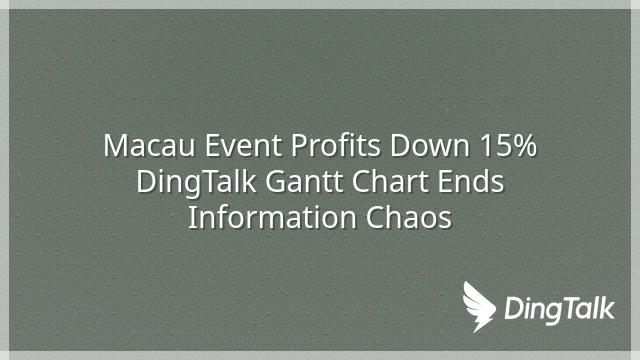 Macau Event Profits Down 15%
DingTalk Gantt Chart Ends
Information Chaos

DingTalk